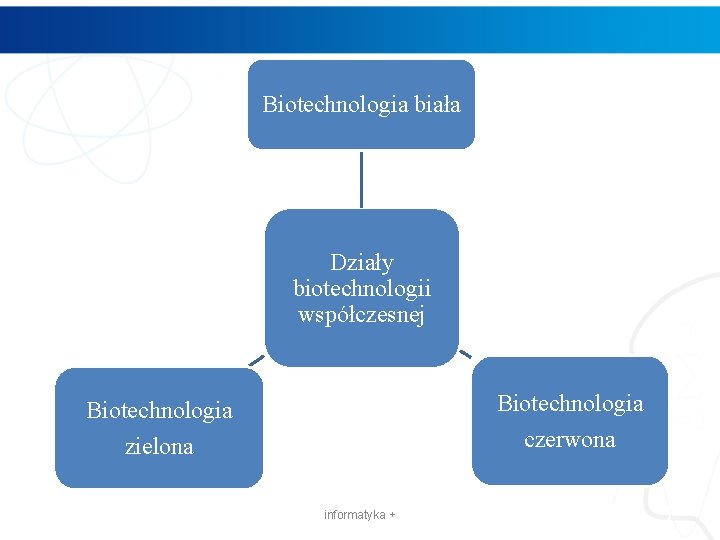 Biotechnologia biała

Działy biotechnologii współczesnej

Biotechnologia zielona

Biotechnologia czerwona

informatyka +